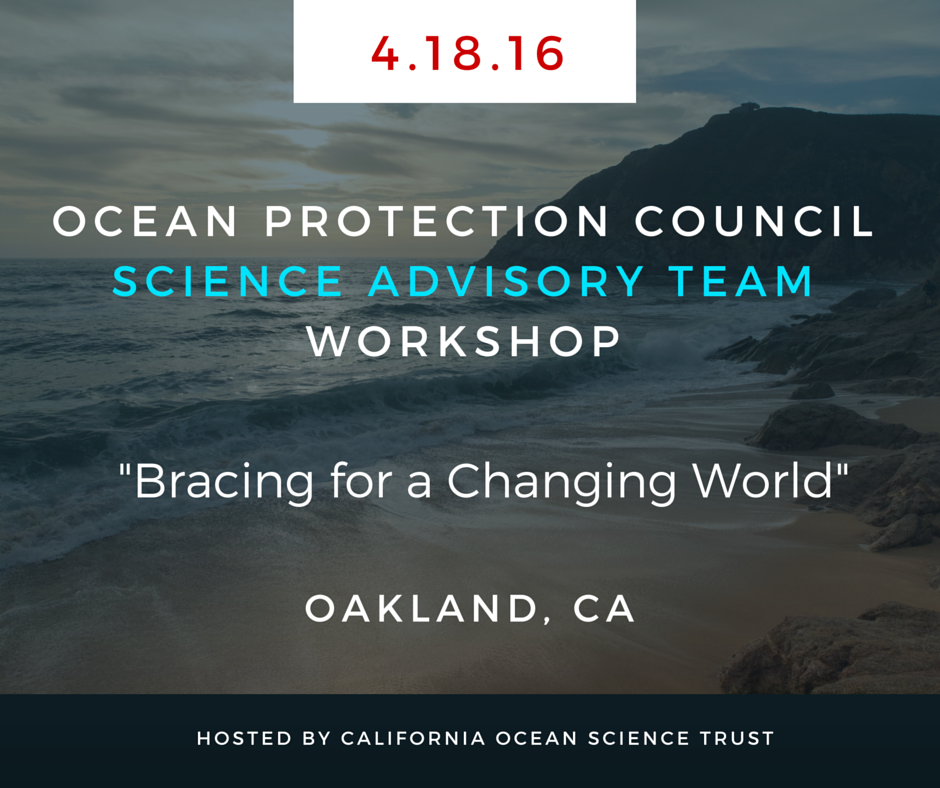 4.18.16

OCEAN PROTECTION COUNCIL
SCIENCE ADVISORY TEAM
WORKSHOP

"Bracing for a Changing World"

OAKLAND, CA

HOSTED BY CALIFORNIA OCEAN SCIENCE TRUST